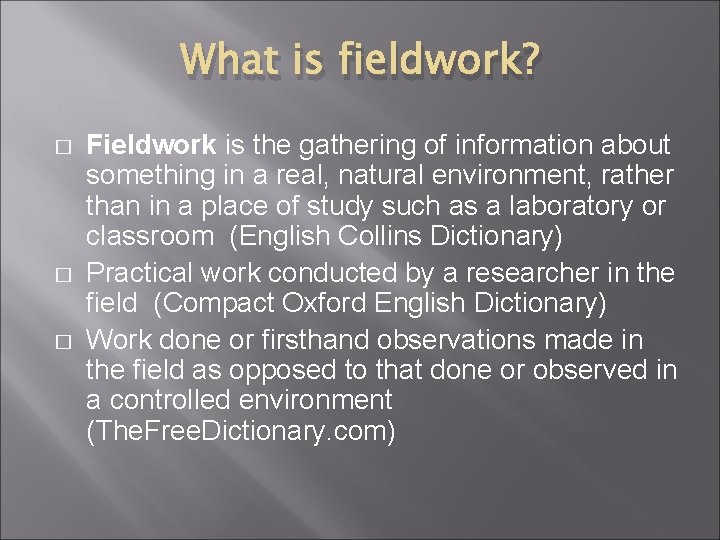 What is fieldwork?

□ Fieldwork is the gathering of information about something in a real, natural environment, rather than in a place of study such as a laboratory or classroom (English Collins Dictionary)

□ Practical work conducted by a researcher in the field (Compact Oxford English Dictionary)

□ Work done or firsthand observations made in the field as opposed to that done or observed in a controlled environment (TheFreeDictionary.com)